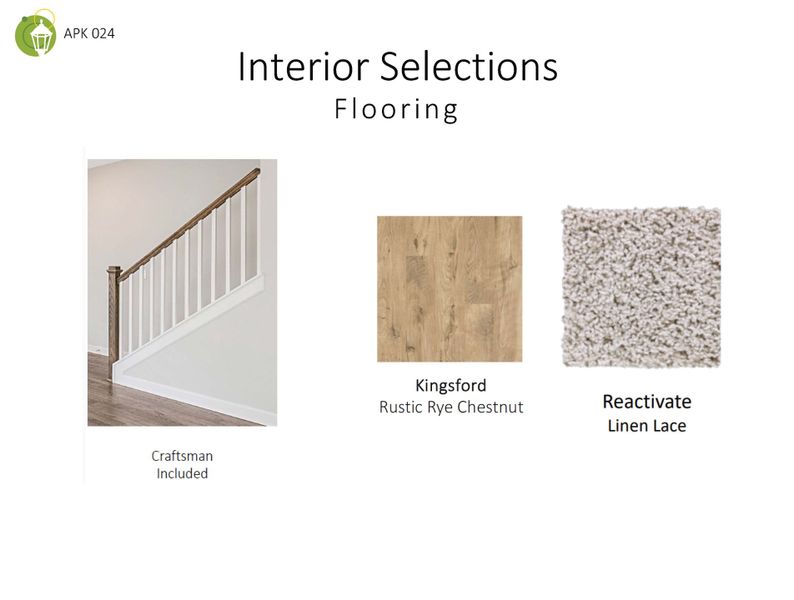 APK 024

Interior Selections
Flooring

Craftsman
Included

Kingsford
Rustic Rye Chestnut

Reactivate
Linen Lace